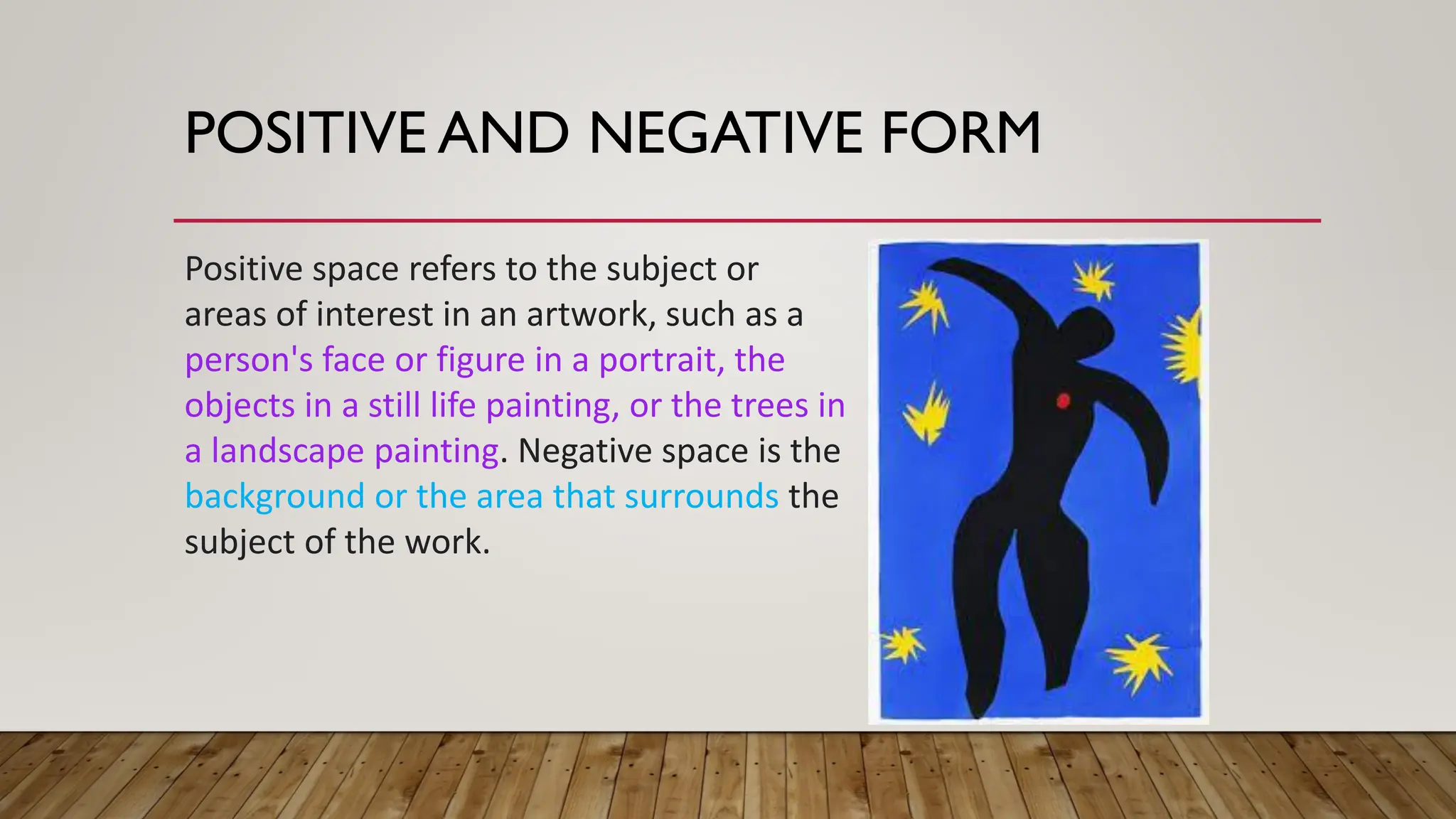 POSITIVE AND NEGATIVE FORM

Positive space refers to the subject or areas of interest in an artwork, such as a person's face or figure in a portrait, the objects in a still life painting, or the trees in a landscape painting. Negative space is the background or the area that surrounds the subject of the work.